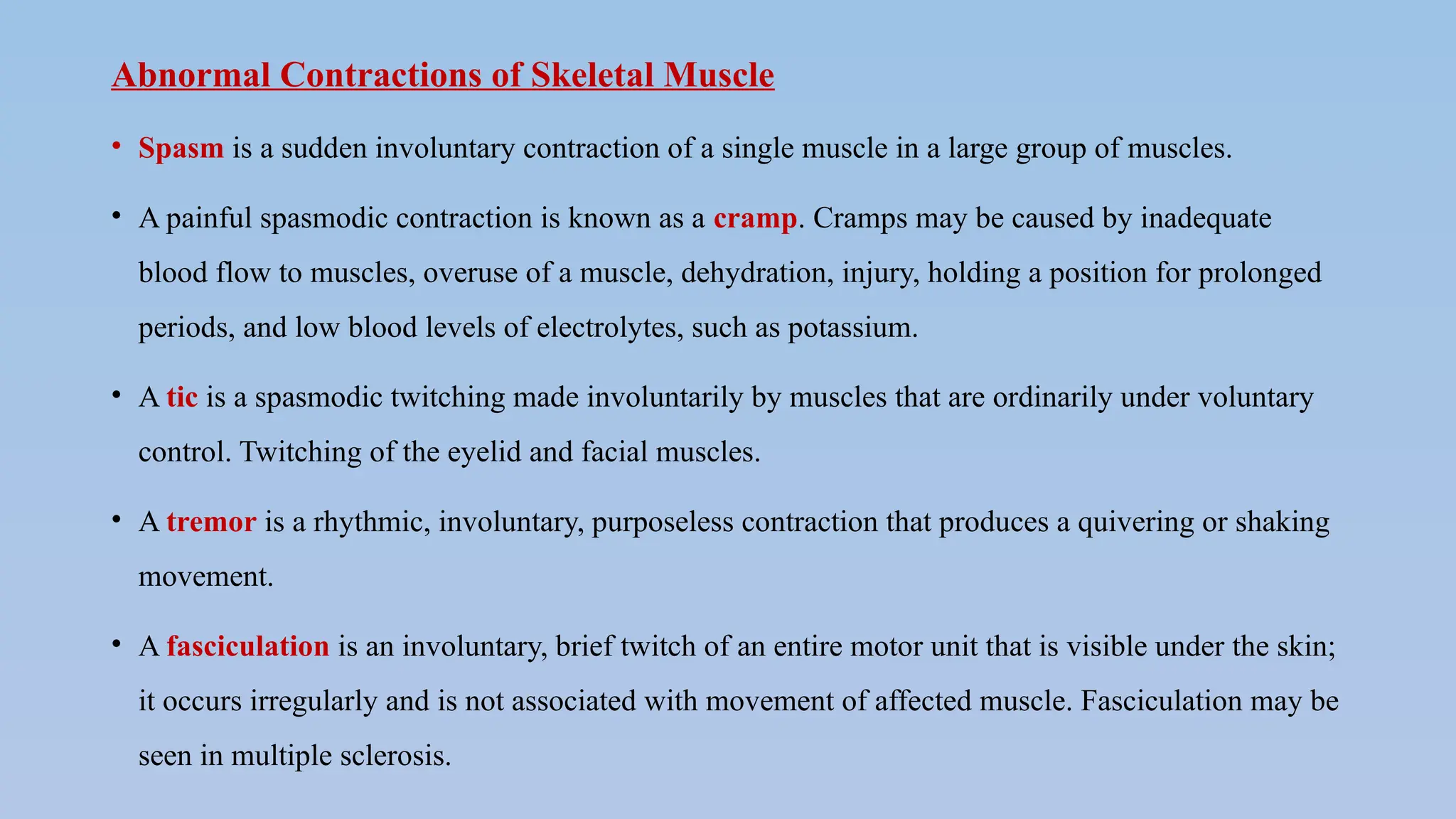 Abnormal Contractions of Skeletal Muscle

• Spasm is a sudden involuntary contraction of a single muscle in a large group of muscles.

• A painful spasmodic contraction is known as a cramp. Cramps may be caused by inadequate blood flow to muscles, overuse of a muscle, dehydration, injury, holding a position for prolonged periods, and low blood levels of electrolytes, such as potassium.

• A tic is a spasmodic twitching made involuntarily by muscles that are ordinarily under voluntary control. Twitching of the eyelid and facial muscles.

• A tremor is a rhythmic, involuntary, purposeless contraction that produces a quivering or shaking movement.

• A fasciculation is an involuntary, brief twitch of an entire motor unit that is visible under the skin; it occurs irregularly and is not associated with movement of affected muscle. Fasciculation may be seen in multiple sclerosis.